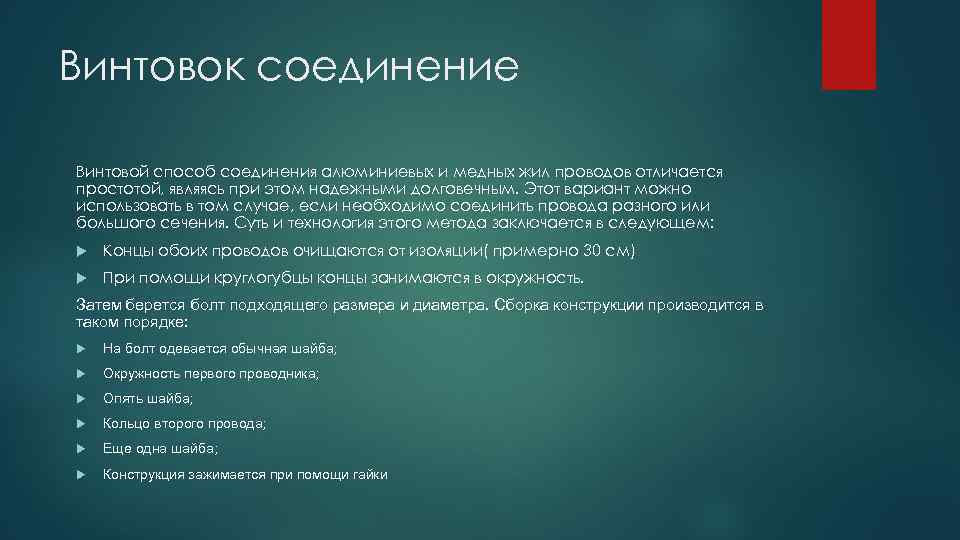 Винтовок соединение

Винтовой способ соединения алюминиевых и медных жил проводов отличается простотой, являясь при этом надежными долговечным. Этот вариант можно использовать в том случае, если необходимо соединить провода разного или большого сечения. Суть и технология этого метода заключается в следующем:

Концы обоих проводов очищаются от изоляции( примерно 30 см)

При помощи круглогубцы концы занимаются в окружность.

Затем берется болт подходящего размера и диаметра. Сборка конструкции производится в таком порядке:

На болт одевается обычная шайба;

Окружность первого проводника;

Опять шайба;

Кольцо второго провода;

Еще одна шайба;

Конструкция зажимается при помощи гайки